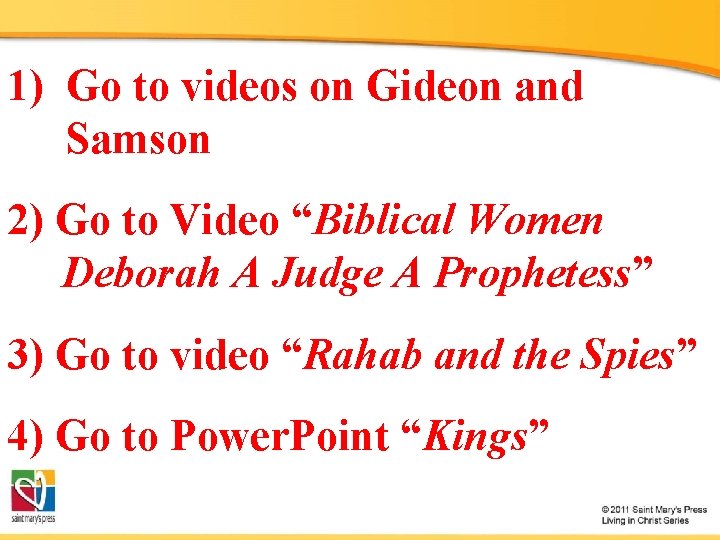 1) Go to videos on Gideon and Samson

2) Go to Video "Biblical Women Deborah A Judge A Prophetess"

3) Go to video "Rahab and the Spies"

4) Go to PowerPoint "Kings"

saint mary's press

© 2011 Saint Mary's Press
Living in Christ Series